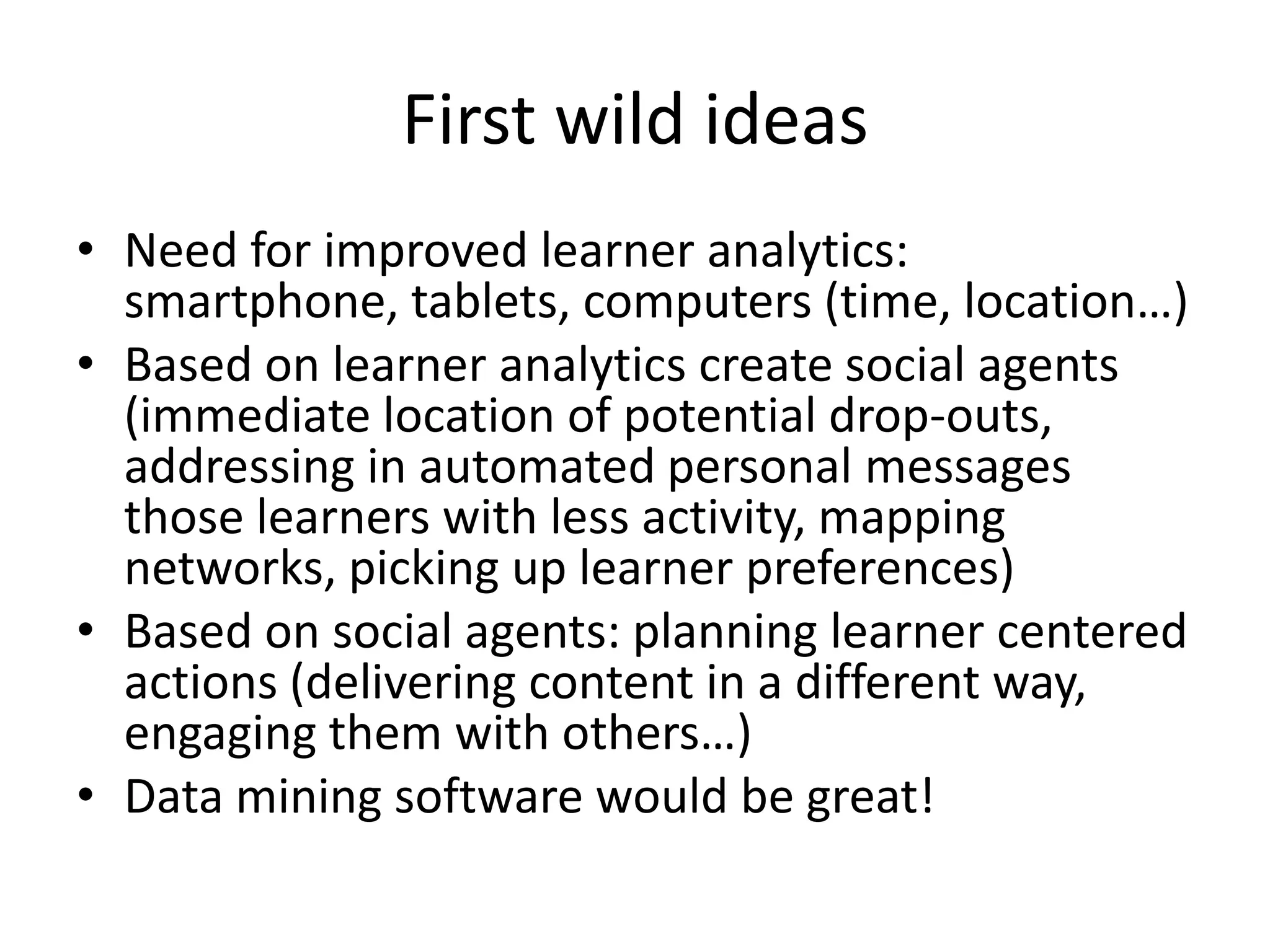 First wild ideas

• Need for improved learner analytics: smartphone, tablets, computers (time, location…)
• Based on learner analytics create social agents (immediate location of potential drop-outs, addressing in automated personal messages those learners with less activity, mapping networks, picking up learner preferences)
• Based on social agents: planning learner centered actions (delivering content in a different way, engaging them with others…)
• Data mining software would be great!